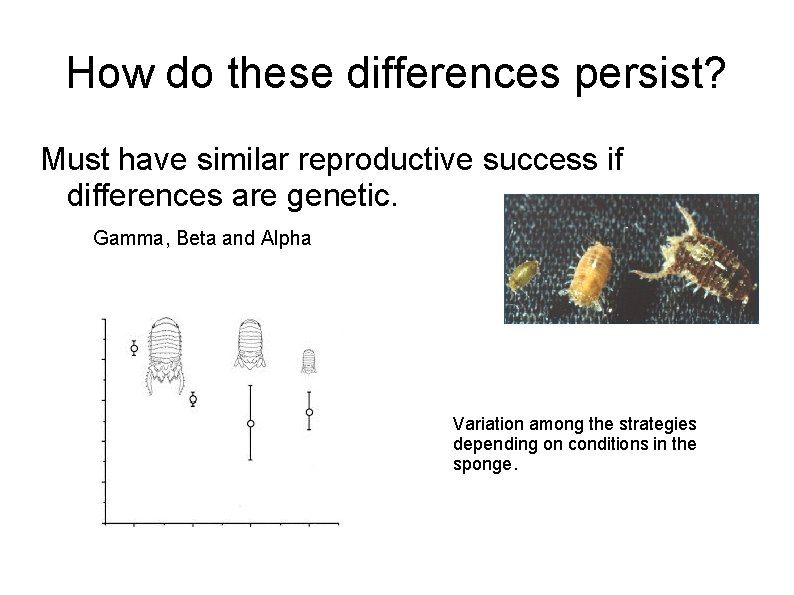 How do these differences persist?

Must have similar reproductive success if differences are genetic.

Gamma, Beta and Alpha

Variation among the strategies depending on conditions in the sponge.